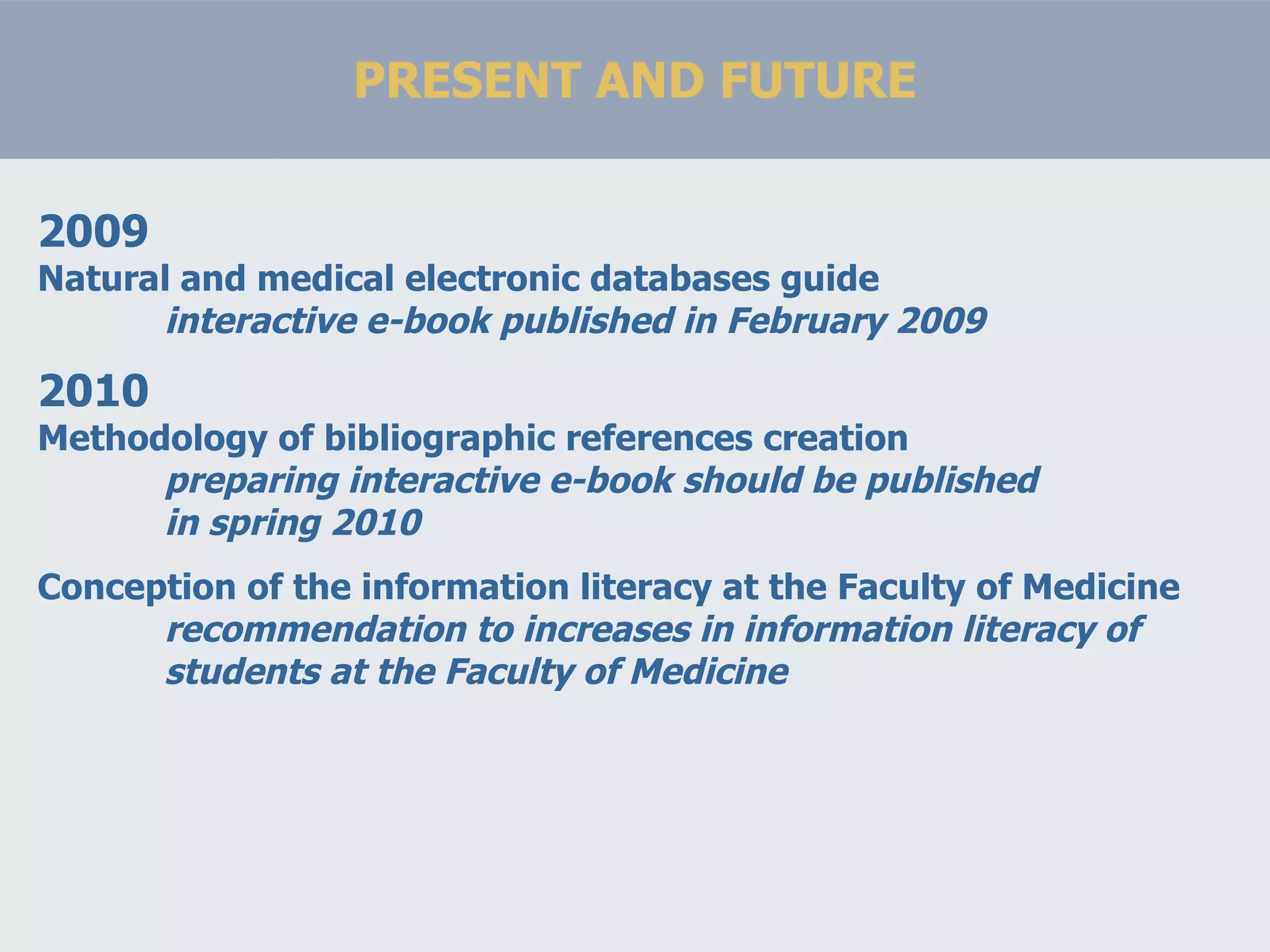 PRESENT AND FUTURE

2009
Natural and medical electronic databases guide
interactive e-book published in February 2009

2010
Methodology of bibliographic references creation
preparing interactive e-book should be published in spring 2010

Conception of the information literacy at the Faculty of Medicine
recommendation to increases in information literacy of students at the Faculty of Medicine